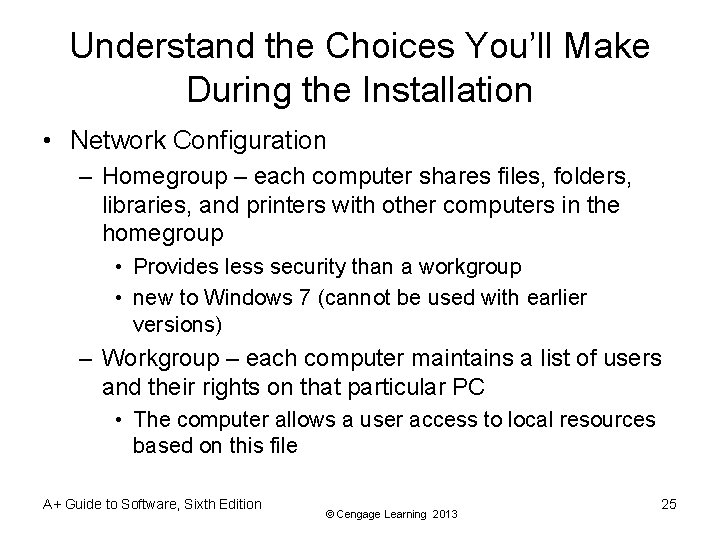 Understand the Choices You'll Make During the Installation

• Network Configuration
– Homegroup – each computer shares files, folders, libraries, and printers with other computers in the homegroup
• Provides less security than a workgroup
• new to Windows 7 (cannot be used with earlier versions)
– Workgroup – each computer maintains a list of users and their rights on that particular PC
• The computer allows a user access to local resources based on this file

A+ Guide to Software, Sixth Edition
© Cengage Learning 2013
25